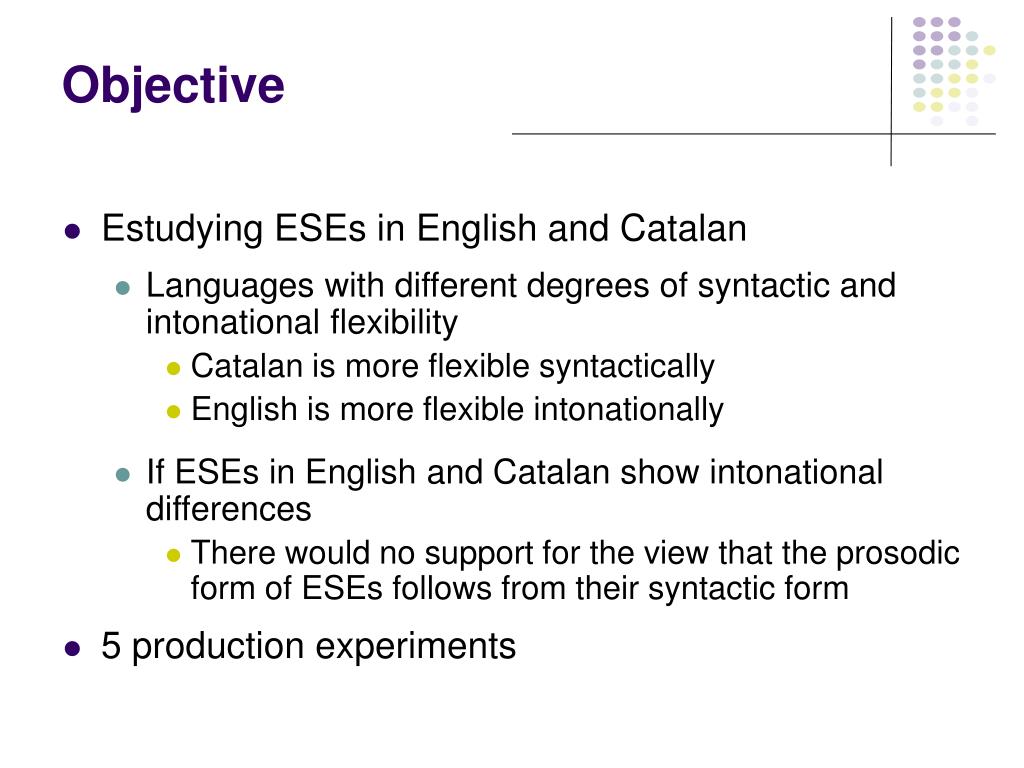 Objective

- Estudying ESEs in English and Catalan
  - Languages with different degrees of syntactic and intonational flexibility
    - Catalan is more flexible syntactically
    - English is more flexible intonationally
  - If ESEs in English and Catalan show intonational differences
    - There would no support for the view that the prosodic form of ESEs follows from their syntactic form
- 5 production experiments